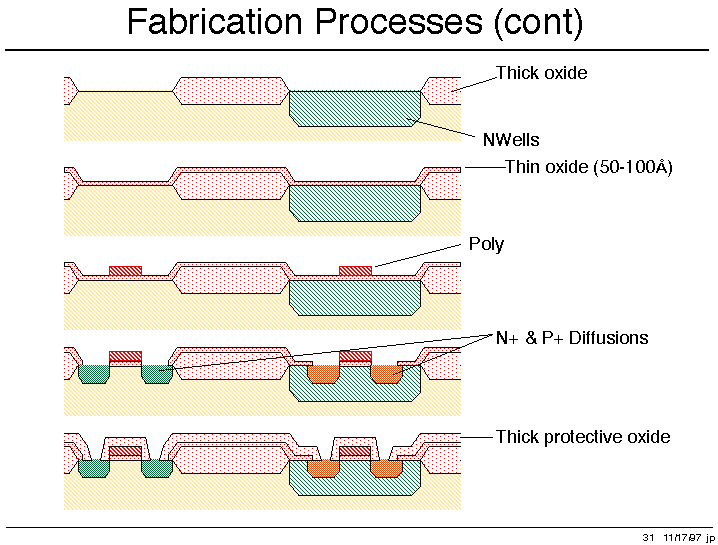 Fabrication Processes (cont)

Thick oxide

NWells

Thin oxide (50-100Å)

Poly

N+ & P+ Diffusions

Thick protective oxide

31 11/17/97 jp